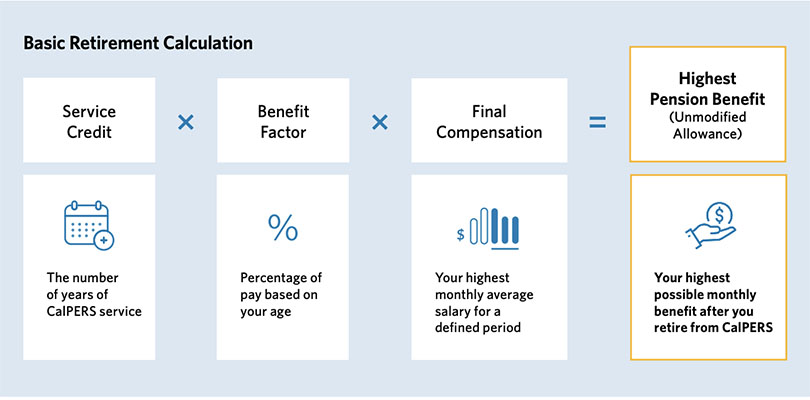 Basic Retirement Calculation

Service Credit

×

Benefit Factor

×

Final Compensation

=

Highest Pension Benefit (Unmodified Allowance)

The number of years of CalPERS service

%

Percentage of pay based on your age

$

Your highest monthly average salary for a defined period

$

Your highest possible monthly benefit after you retire from CalPERS